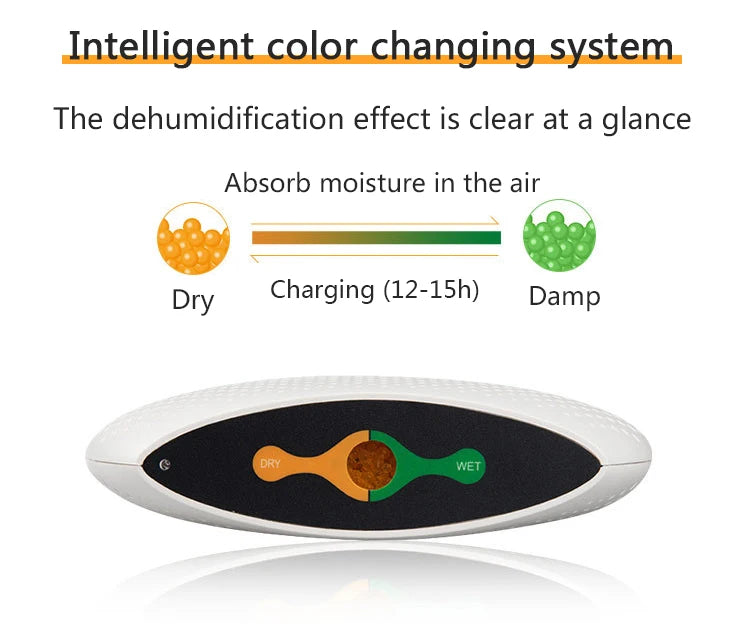 Intelligent color changing system

The dehumidification effect is clear at a glance

Absorb moisture in the air

Dry

Charging (12-15h)

Damp

DRY

WET